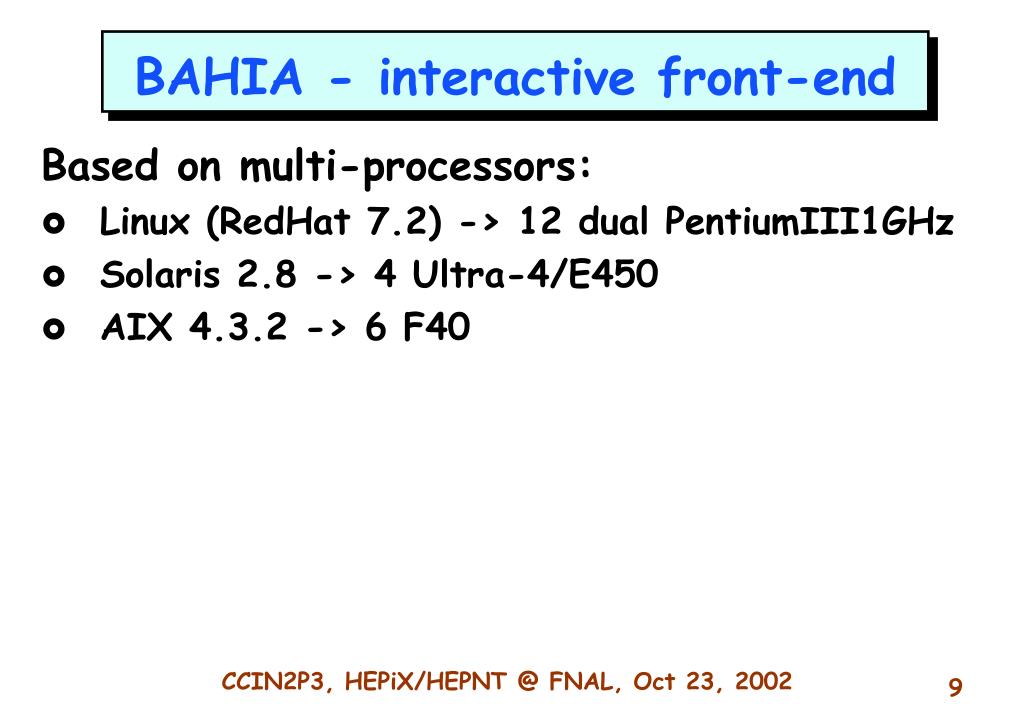 BAHIA - interactive front-end

Based on multi-processors:

- Linux (RedHat 7.2) -> 12 dual PentiumIII1GHz
- Solaris 2.8 -> 4 Ultra-4/E450
- AIX 4.3.2 -> 6 F40

CCIN2P3, HEPiX/HEPNT @ FNAL, Oct 23, 2002

9